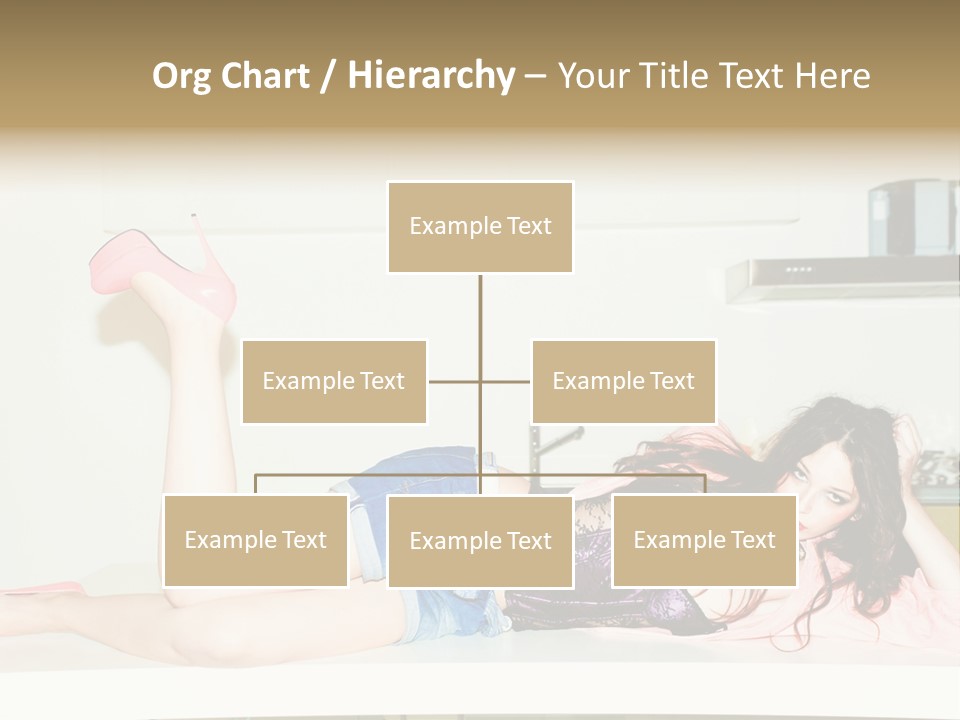 Org Chart / Hierarchy – Your Title Text Here

Example Text

Example Text

Example Text

Example Text

Example Text

Example Text